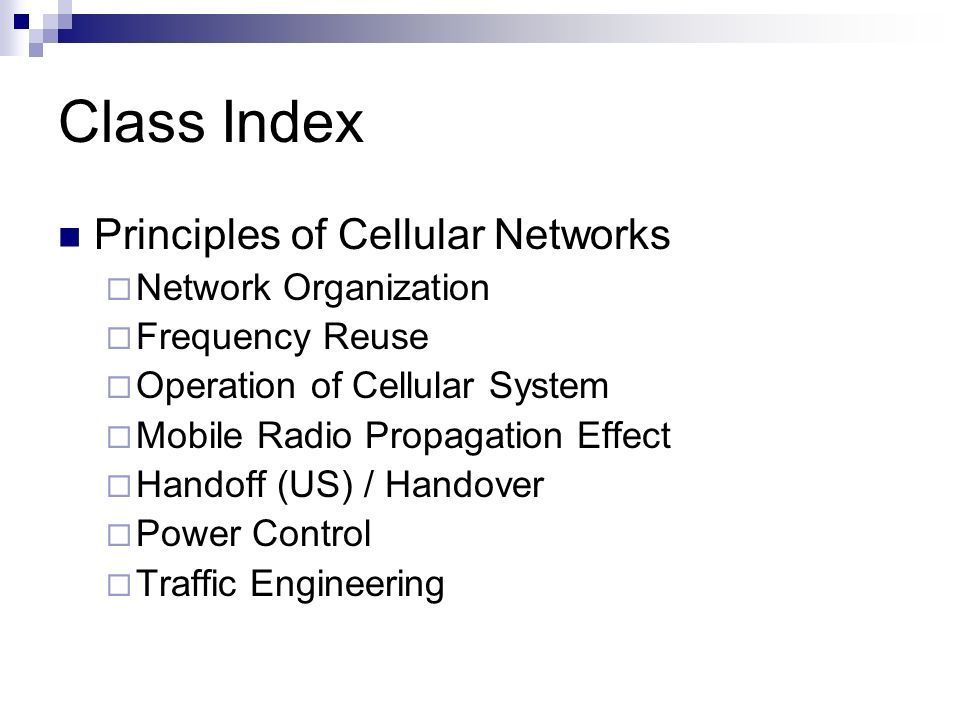 Class Index

Principles of Cellular Networks
Network Organization
Frequency Reuse
Operation of Cellular System
Mobile Radio Propagation Effect
Handoff (US) / Handover
Power Control
Traffic Engineering